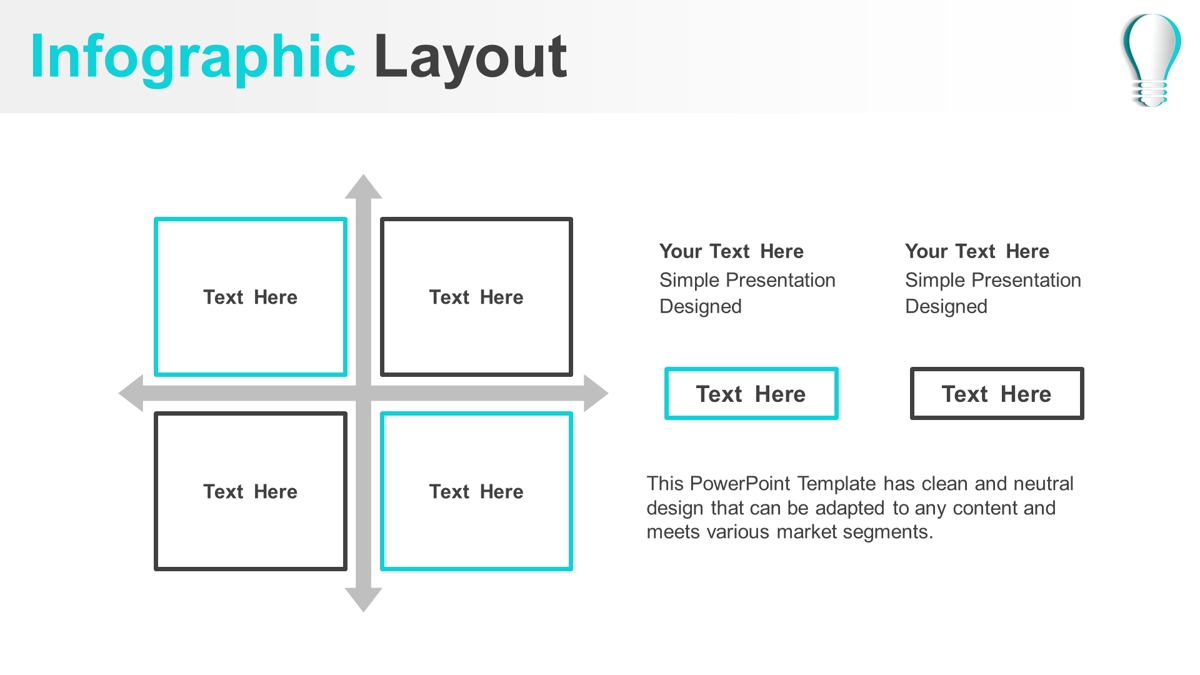 Infographic Layout

Text Here

Text Here

Text Here

Text Here

Your Text Here
Simple Presentation Designed

Your Text Here
Simple Presentation Designed

Text Here

Text Here

This PowerPoint Template has clean and neutral design that can be adapted to any content and meets various market segments.